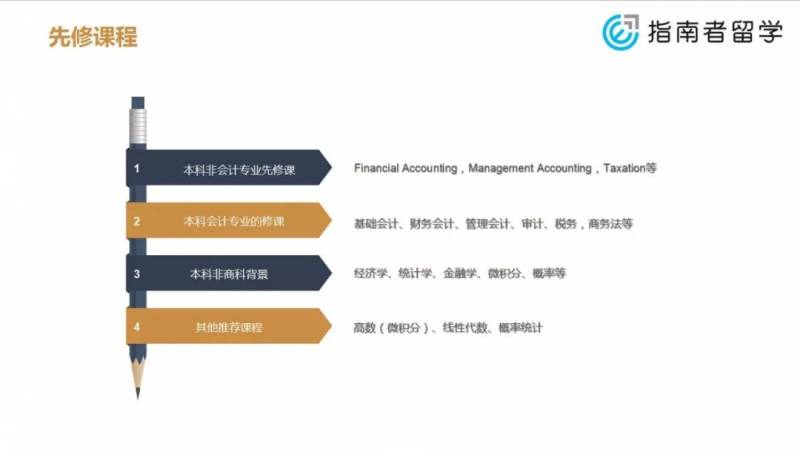 先修课程

指南者留学

1 本科非会计专业先修课

Financial Accounting，Management Accounting，Taxation等

2 本科会计专业的修课

基础会计、财务会计、管理会计、审计、税务，商务法等

3 本科非商科背景

经济学、统计学、金融学、微积分、概率等

4 其他推荐课程

高数（微积分）、线性代数、概率统计